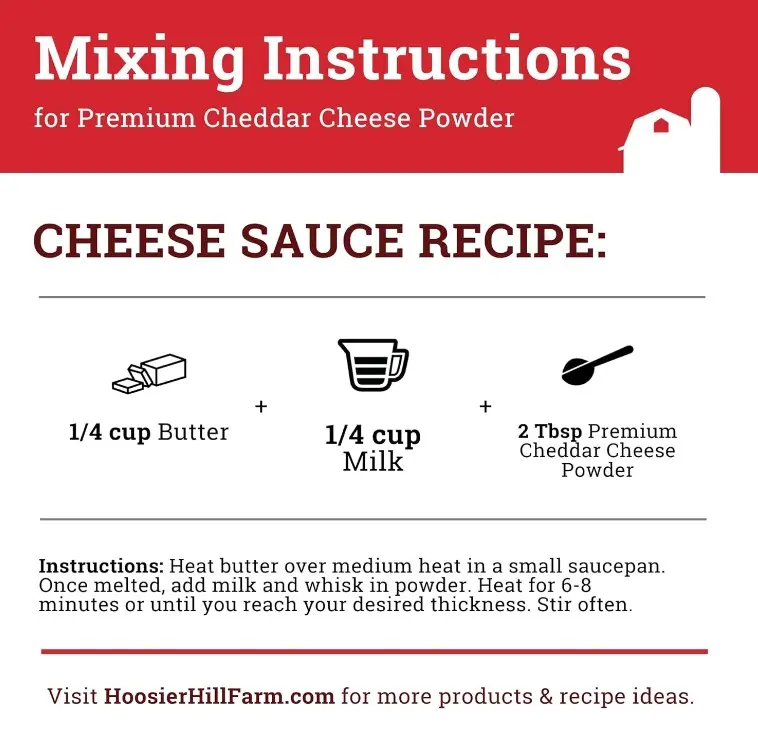 Mixing Instructions
for Premium Cheddar Cheese Powder

CHEESE SAUCE RECIPE:

1/4 cup Butter

+

1/4 cup Milk

+

2 Tbsp Premium Cheddar Cheese Powder

Instructions: Heat butter over medium heat in a small saucepan. Once melted, add milk and whisk in powder. Heat for 6-8 minutes or until you reach your desired thickness. Stir often.

Visit HoosierHillFarm.com for more products & recipe ideas.